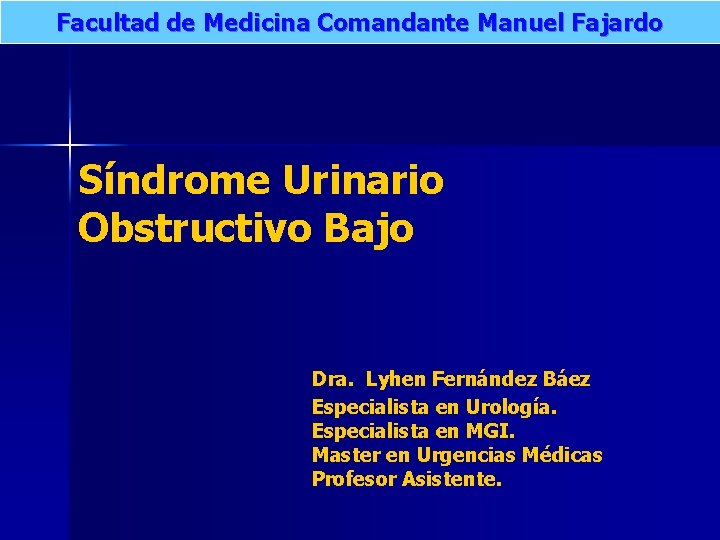 Facultad de Medicina Comandante Manuel Fajardo

Síndrome Urinario Obstructivo Bajo

Dra. Lyhen Fernández Báez
Especialista en Urología.
Especialista en MGI.
Master en Urgencias Médicas
Profesor Asistente.